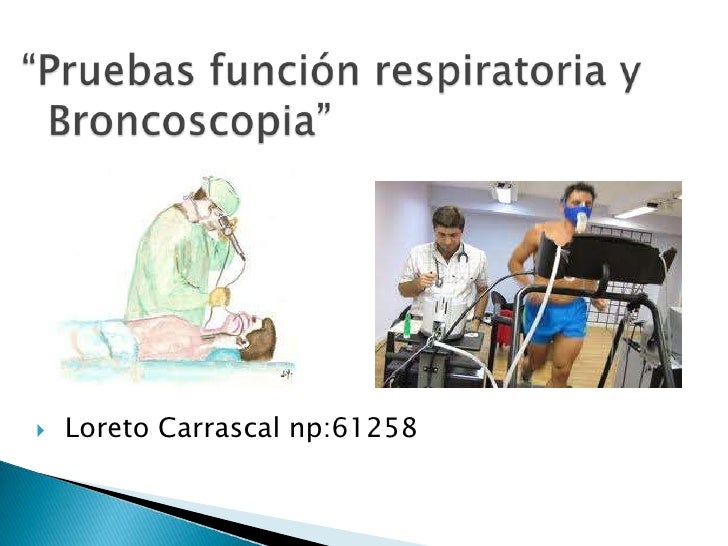 “Pruebas función respiratoria y Broncoscopia”

Loreto Carrascal np:61258